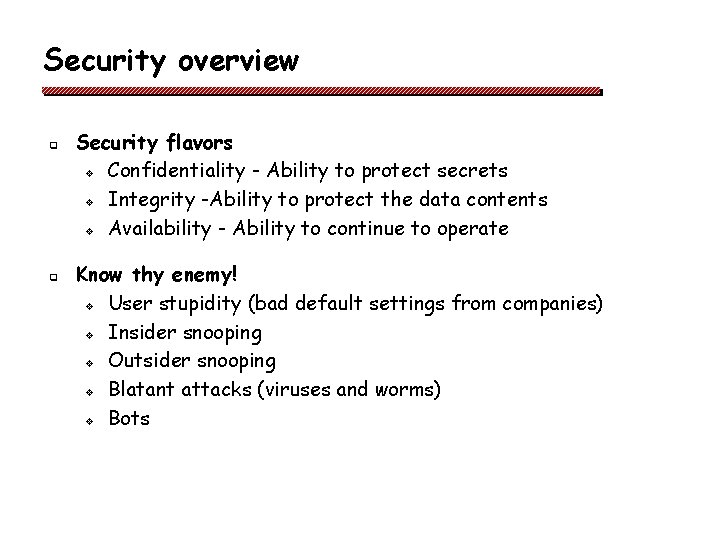 Security overview

Security flavors
Confidentiality - Ability to protect secrets
Integrity -Ability to protect the data contents
Availability - Ability to continue to operate

Know thy enemy!
User stupidity (bad default settings from companies)
Insider snooping
Outsider snooping
Blatant attacks (viruses and worms)
Bots